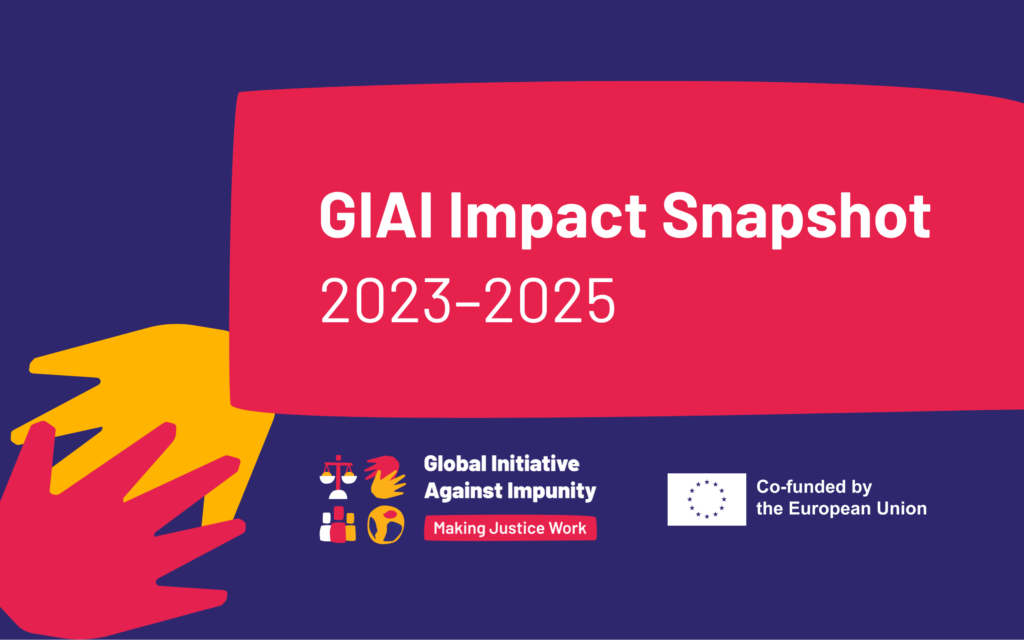 GIAI Impact Snapshot
2023–2025

Global Initiative Against Impunity
Making Justice Work

Co-funded by the European Union